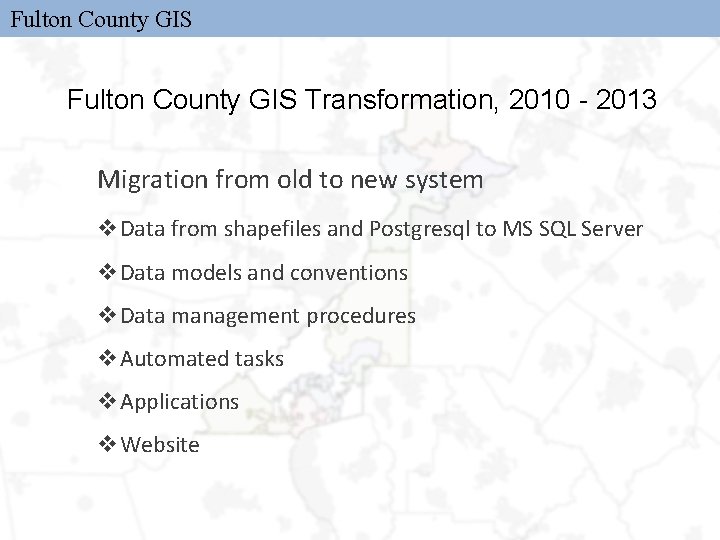 Fulton County GIS

Fulton County GIS Transformation, 2010 - 2013

Migration from old to new system

❖ Data from shapefiles and Postgresql to MS SQL Server

❖ Data models and conventions

❖ Data management procedures

❖ Automated tasks

❖ Applications

❖ Website